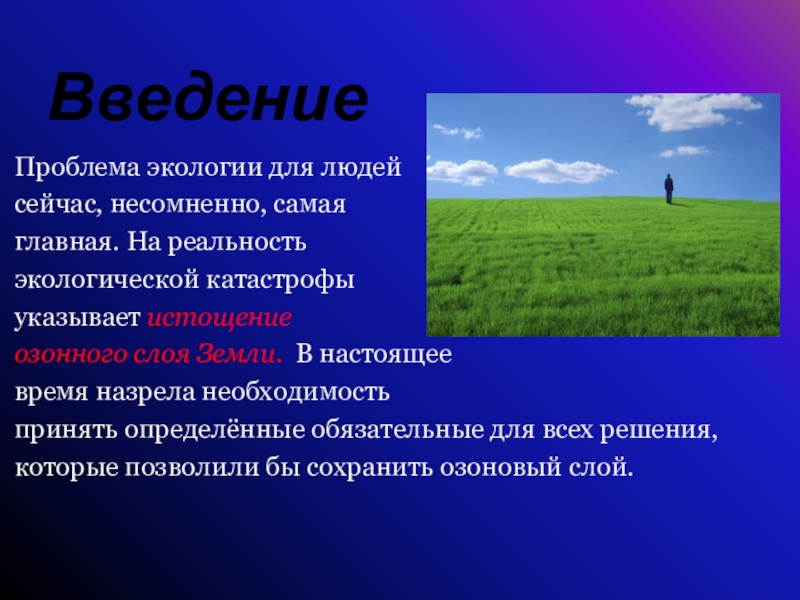 Введение

Проблема экологии для людей сейчас, несомненно, самая главная. На реальность экологической катастрофы указывает истощение озонного слоя Земли. В настоящее время назрела необходимость принять определённые обязательные для всех решения, которые позволили бы сохранить озоновый слой.